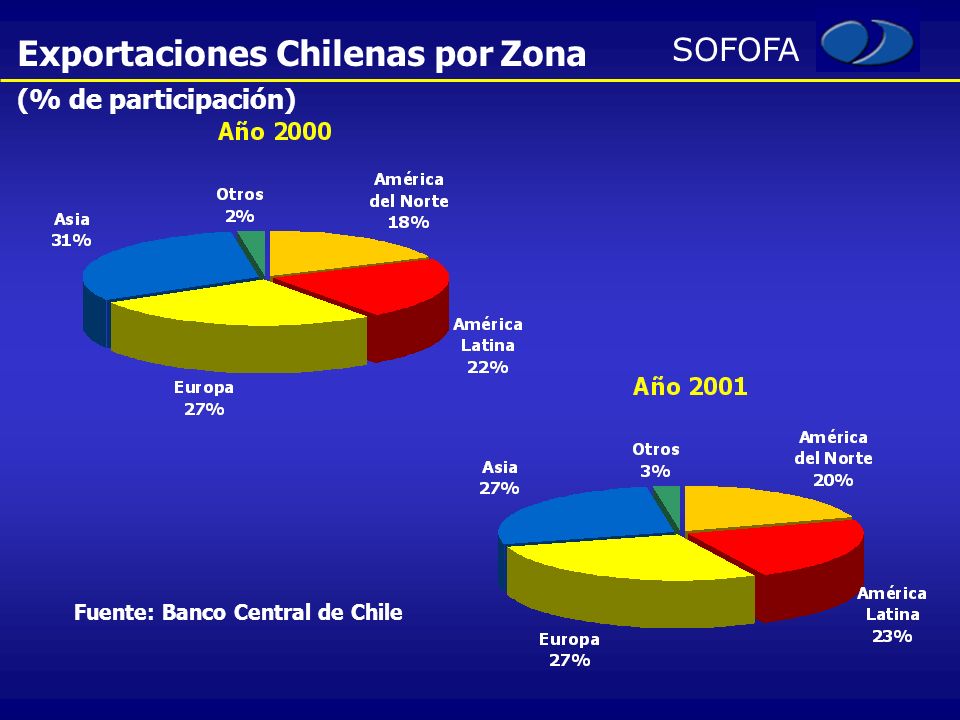 Exportaciones Chilenas por Zona

SOFOFA

(% de participación)

Año 2000

Otros
2%

América
del Norte
18%

Asia
31%

América
Latina
22%

Europa
27%

Año 2001

Otros
3%

América
del Norte
20%

Asia
27%

América
Latina
23%

Europa
27%

Fuente: Banco Central de Chile